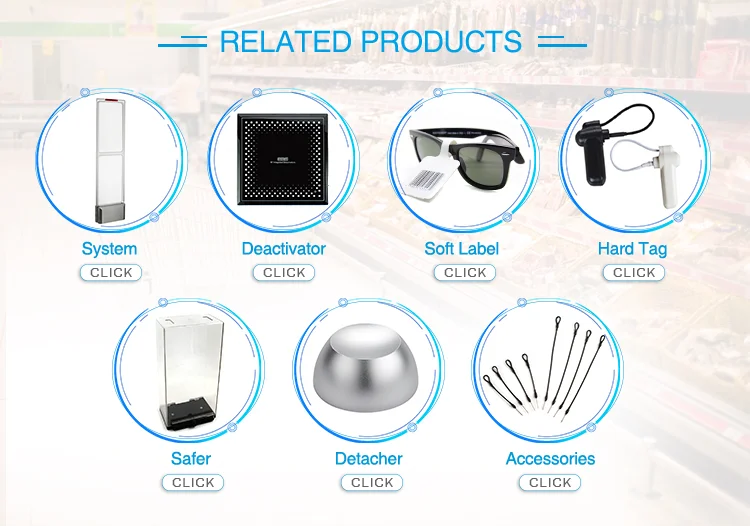 RELATED PRODUCTS

System
CLICK

Deactivator
CLICK

Soft Label
CLICK

Hard Tag
CLICK

Safer
CLICK

Detacher
CLICK

Accessories
CLICK